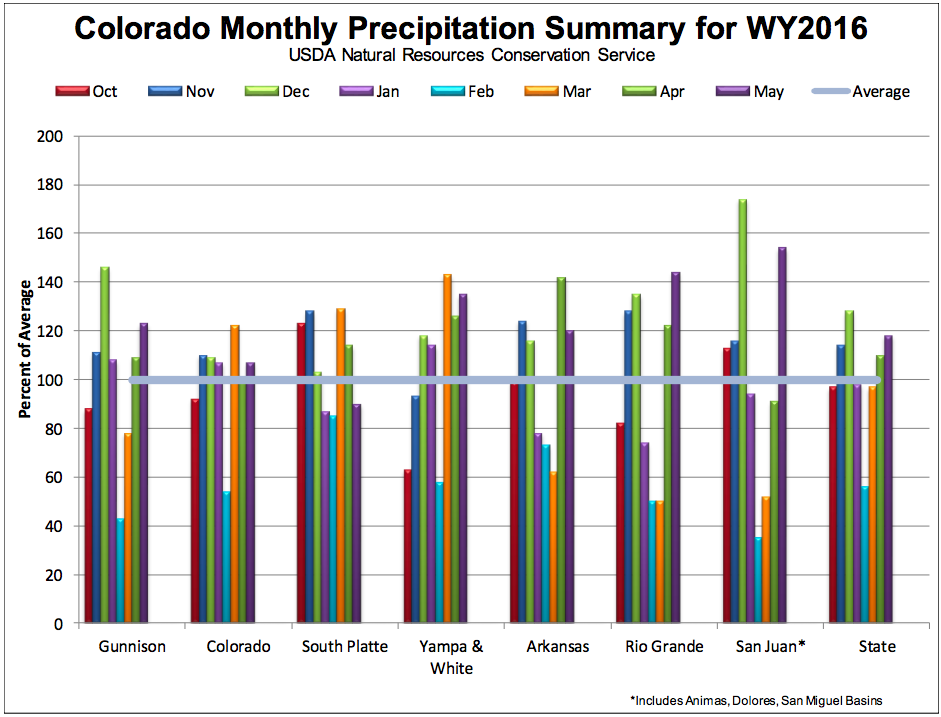 Colorado Monthly Precipitation Summary for WY2016
USDA Natural Resources Conservation Service

Oct Nov Dec Jan Feb Mar Apr May Average

Percent of Average

200
180
160
140
120
100
80
60
40
20
0

Gunnison Colorado South Platte Yampa & White Arkansas Rio Grande San Juan* State

*Includes Animas, Dolores, San Miguel Basins